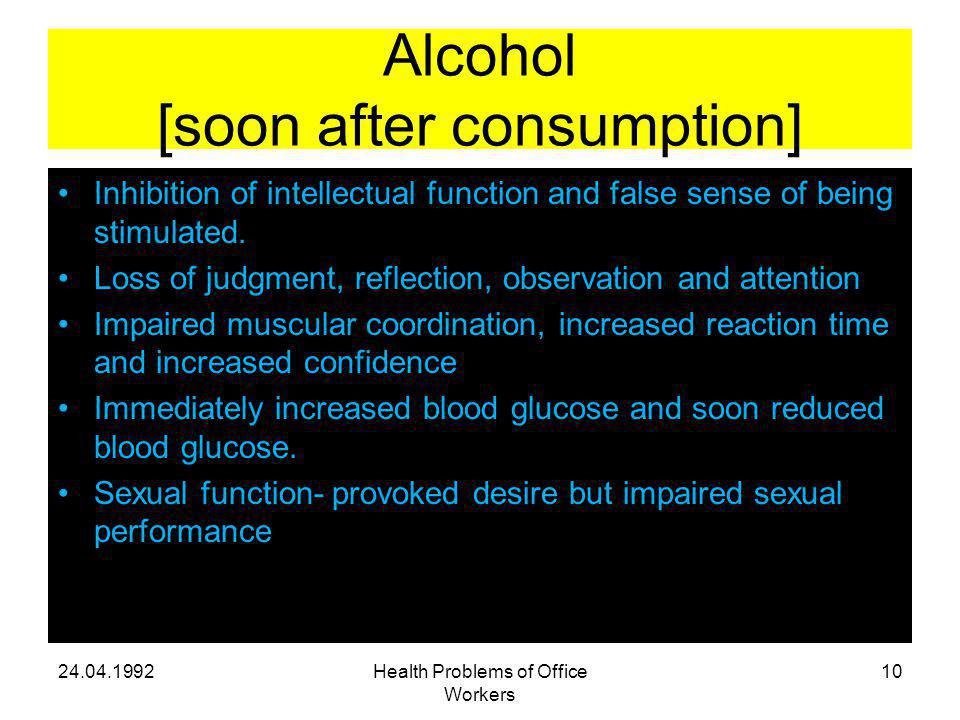 Alcohol
[soon after consumption]

• Inhibition of intellectual function and false sense of being stimulated.
• Loss of judgment, reflection, observation and attention
• Impaired muscular coordination, increased reaction time and increased confidence
• Immediately increased blood glucose and soon reduced blood glucose.
• Sexual function- provoked desire but impaired sexual performance

24.04.1992

Health Problems of Office Workers

10